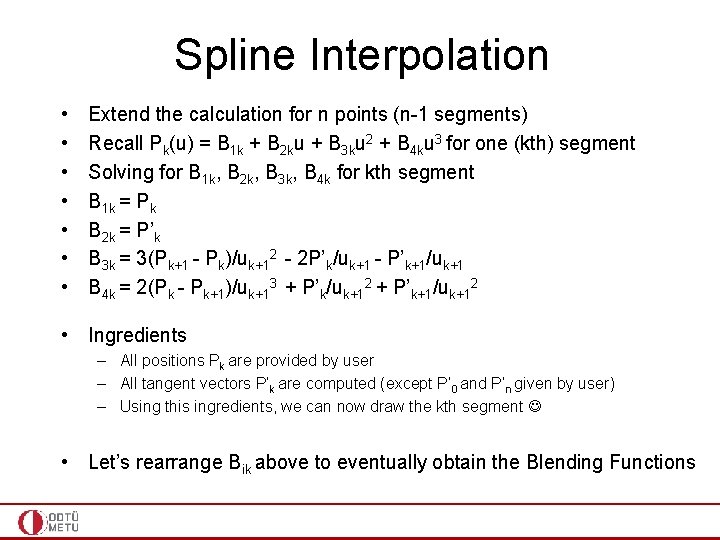 Spline Interpolation

• Extend the calculation for n points (n-1 segments)
• Recall $P_k(u) = B_{1k} + B_{2k}u + B_{3k}u^2 + B_{4k}u^3$ for one (kth) segment
• Solving for $B_{1k}$, $B_{2k}$, $B_{3k}$, $B_{4k}$ for kth segment
• $B_{1k} = P_k$
• $B_{2k} = P'_k$
• $B_{3k} = 3(P_{k+1} - P_k)/u_{k+1}^2 - 2P'_k/u_{k+1} - P'_{k+1}/u_{k+1}$
• $B_{4k} = 2(P_k - P_{k+1})/u_{k+1}^3 + P'_k/u_{k+1}^2 + P'_{k+1}/u_{k+1}^2$

• Ingredients
– All positions $P_k$ are provided by user
– All tangent vectors $P'_k$ are computed (except $P'_0$ and $P'_n$ given by user)
– Using this ingredients, we can now draw the kth segment ☺

• Let's rearrange $B_{ik}$ above to eventually obtain the Blending Functions

ODTÜ METU